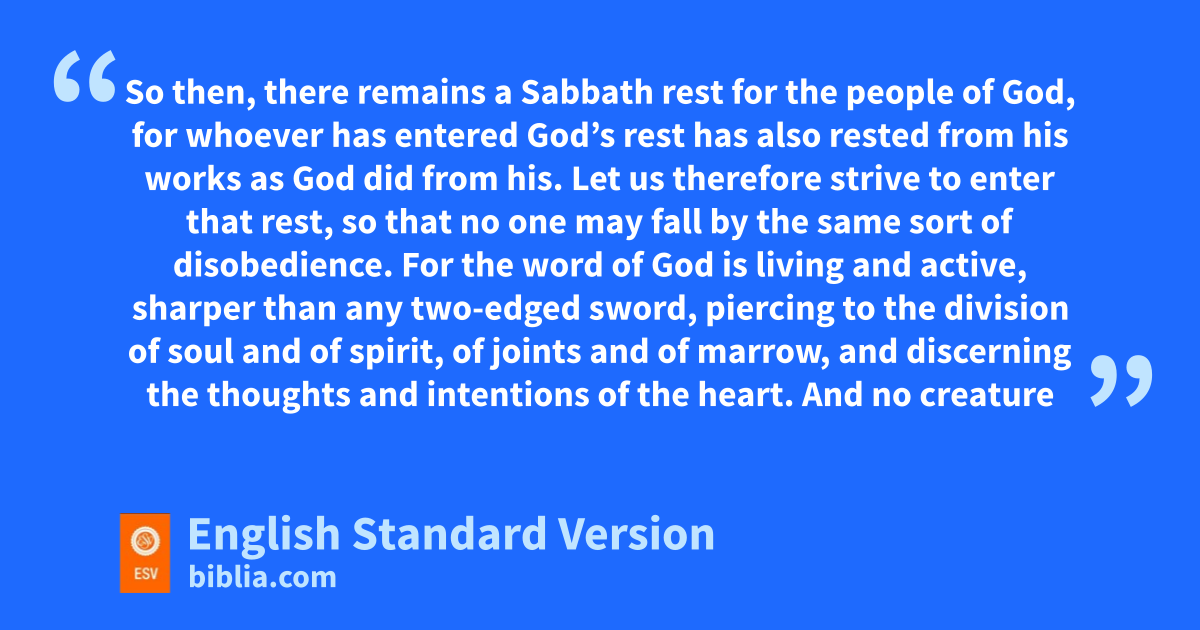 “So then, there remains a Sabbath rest for the people of God, for whoever has entered God’s rest has also rested from his works as God did from his. Let us therefore strive to enter that rest, so that no one may fall by the same sort of disobedience. For the word of God is living and active, sharper than any two-edged sword, piercing to the division of soul and of spirit, of joints and of marrow, and discerning the thoughts and intentions of the heart. And no creature”

ESV

English Standard Version
biblia.com